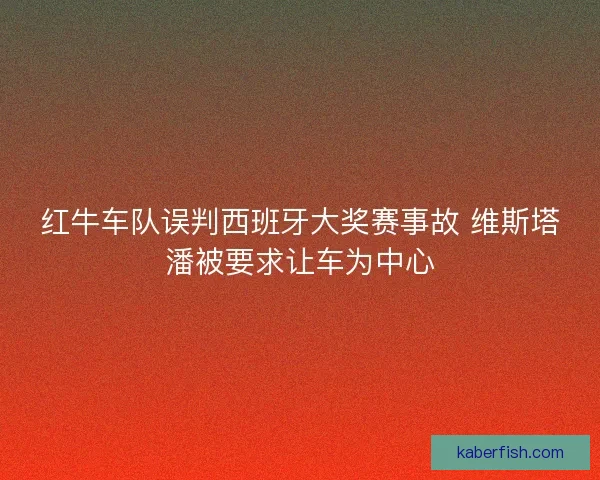 红牛车队误判西班牙大奖赛事故 维斯塔潘被要求让车为中心

kaberfish.com